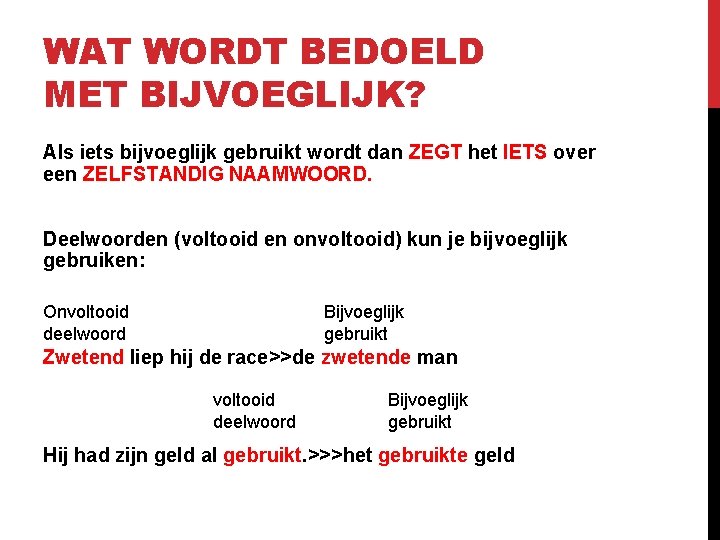 WAT WORDT BEDOELD MET BIJVOEGLIJK?

Als iets bijvoeglijk gebruikt wordt dan ZEGT het IETS over een ZELFSTANDIG NAAMWOORD.

Deelwoorden (voltooid en onvoltooid) kun je bijvoeglijk gebruiken:

Onvoltooid deelwoord

Bijvoeglijk gebruikt

Zwetend liep hij de race>>de zwetende man

voltooid deelwoord

Bijvoeglijk gebruikt

Hij had zijn geld al gebruikt.>>>het gebruikte geld